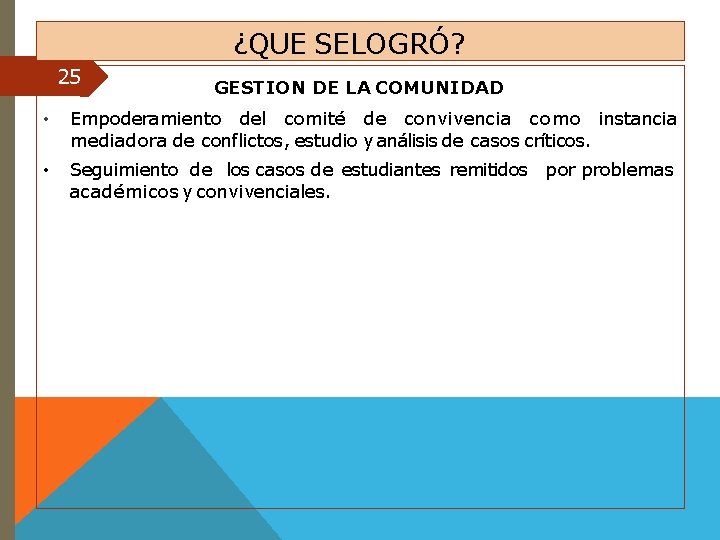 ¿QUE SELOGRÓ?

25

GESTION DE LA COMUNIDAD

• Empoderamiento del comité de convivencia como instancia mediadora de conflictos, estudio y análisis de casos críticos.

• Seguimiento de los casos de estudiantes remitidos por problemas académicos y convivenciales.